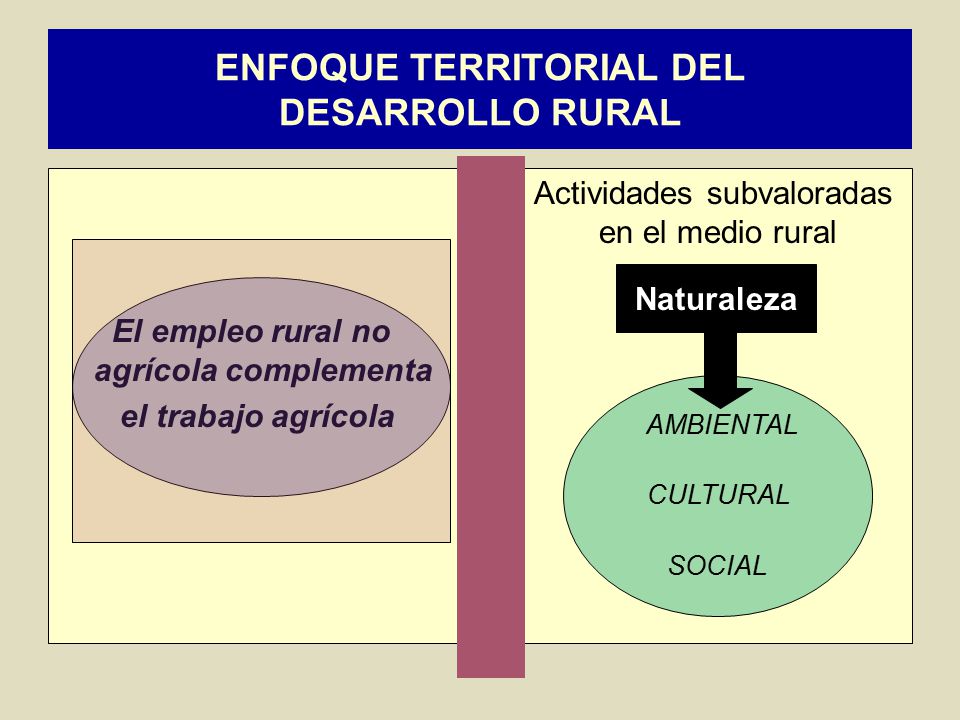 ENFOQUE TERRITORIAL DEL DESARROLLO RURAL

El empleo rural no agrícola complementa el trabajo agrícola

Actividades subvaloradas en el medio rural

Naturaleza

AMBIENTAL

CULTURAL

SOCIAL